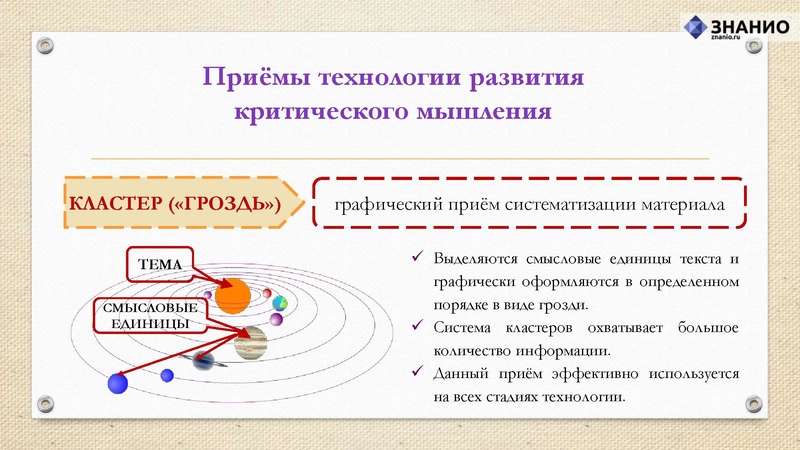 ЗНАНИО
znanio.ru

Приёмы технологии развития критического мышления

КЛАСТЕР («ГРОЗДЬ»)

графический приём систематизации материала

ТЕМА

СМЫСЛОВЫЕ ЕДИНИЦЫ

✓ Выделяются смысловые единицы текста и графически оформляются в определенном порядке в виде грозди.

✓ Система кластеров охватывает большое количество информации.

✓ Данный приём эффективно используется на всех стадиях технологии.